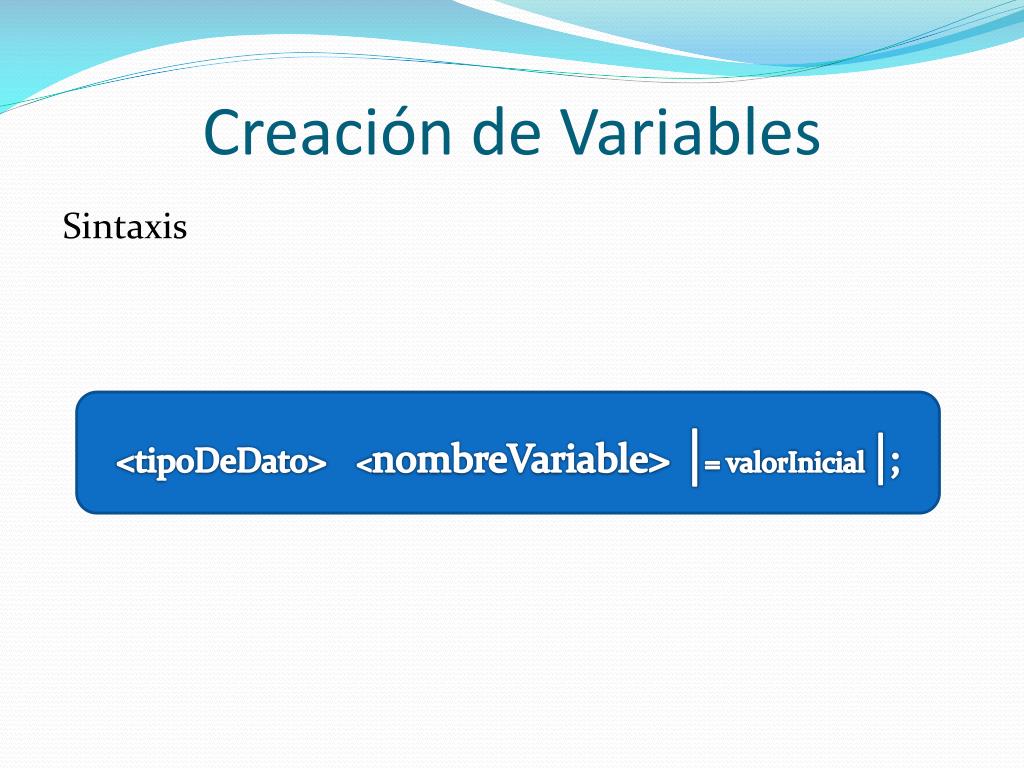 Creación de Variables

Sintaxis

<tipoDeDato> <nombreVariable> |= valorInicial |;